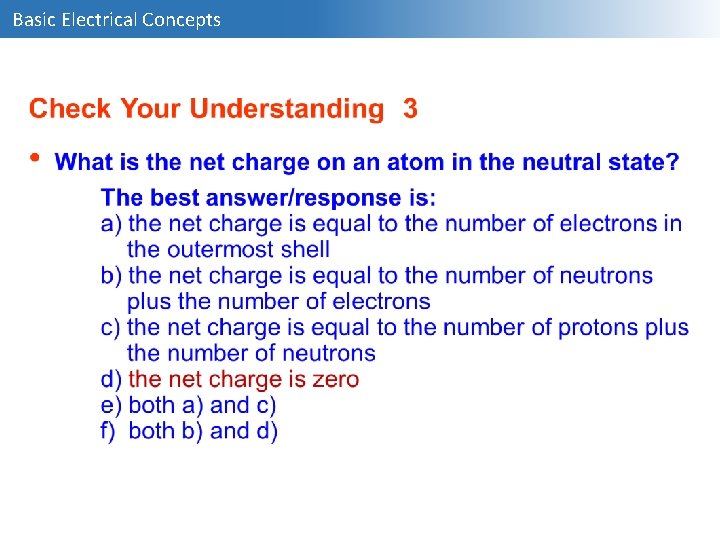 Basic Electrical Concepts

Check Your Understanding 3

• What is the net charge on an atom in the neutral state?

The best answer/response is:
a) the net charge is equal to the number of electrons in the outermost shell
b) the net charge is equal to the number of neutrons plus the number of electrons
c) the net charge is equal to the number of protons plus the number of neutrons
d) the net charge is zero
e) both a) and c)
f) both b) and d)